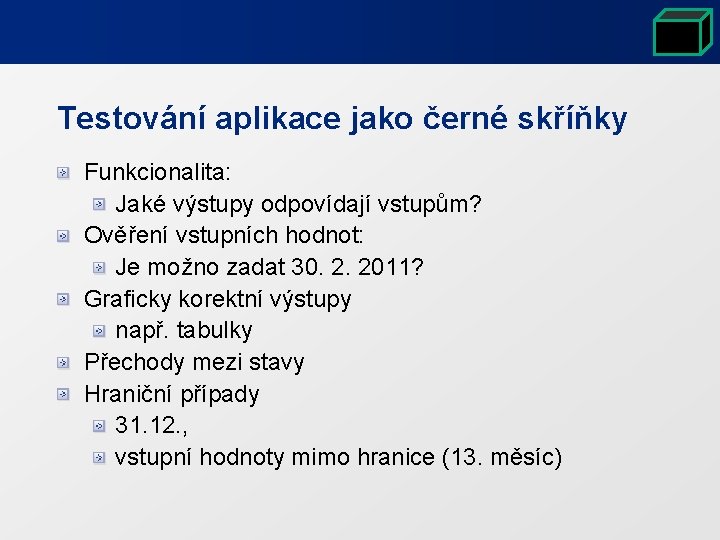 Testování aplikace jako černé skříňky

Funkcionalita:

Jaké výstupy odpovídají vstupům?

Ověření vstupních hodnot:

Je možno zadat 30. 2. 2011?

Graficky korektní výstupy

např. tabulky

Přechody mezi stavy

Hraniční případy

31.12.,

vstupní hodnoty mimo hranice (13. měsíc)